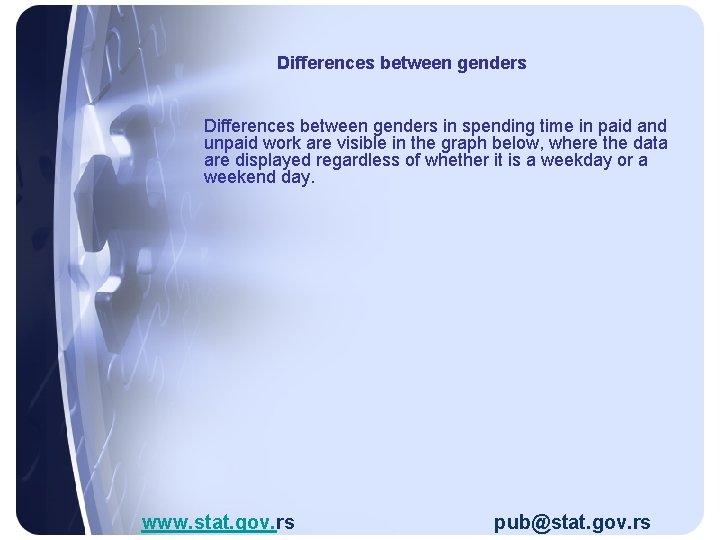 Differences between genders

Differences between genders in spending time in paid and unpaid work are visible in the graph below, where the data are displayed regardless of whether it is a weekday or a weekend day.

www.stat.gov.rs

pub@stat.gov.rs